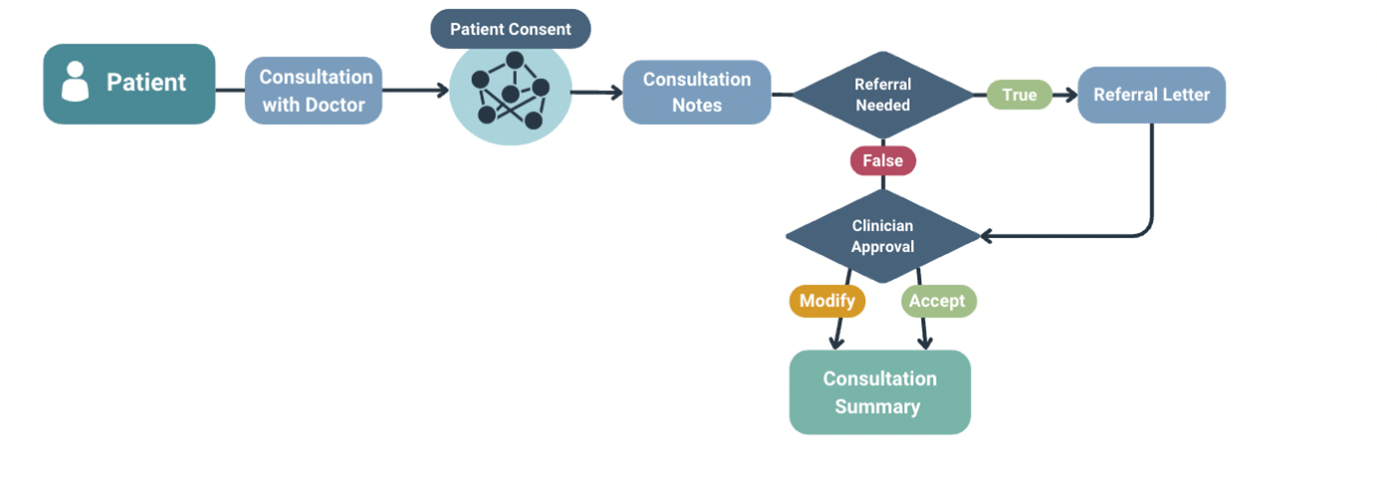 Patient
Consultation with Doctor
Patient Consent
Consultation Notes
Referral Needed
True
Referral Letter
False
Clinician Approval
Modify
Accept
Consultation Summary